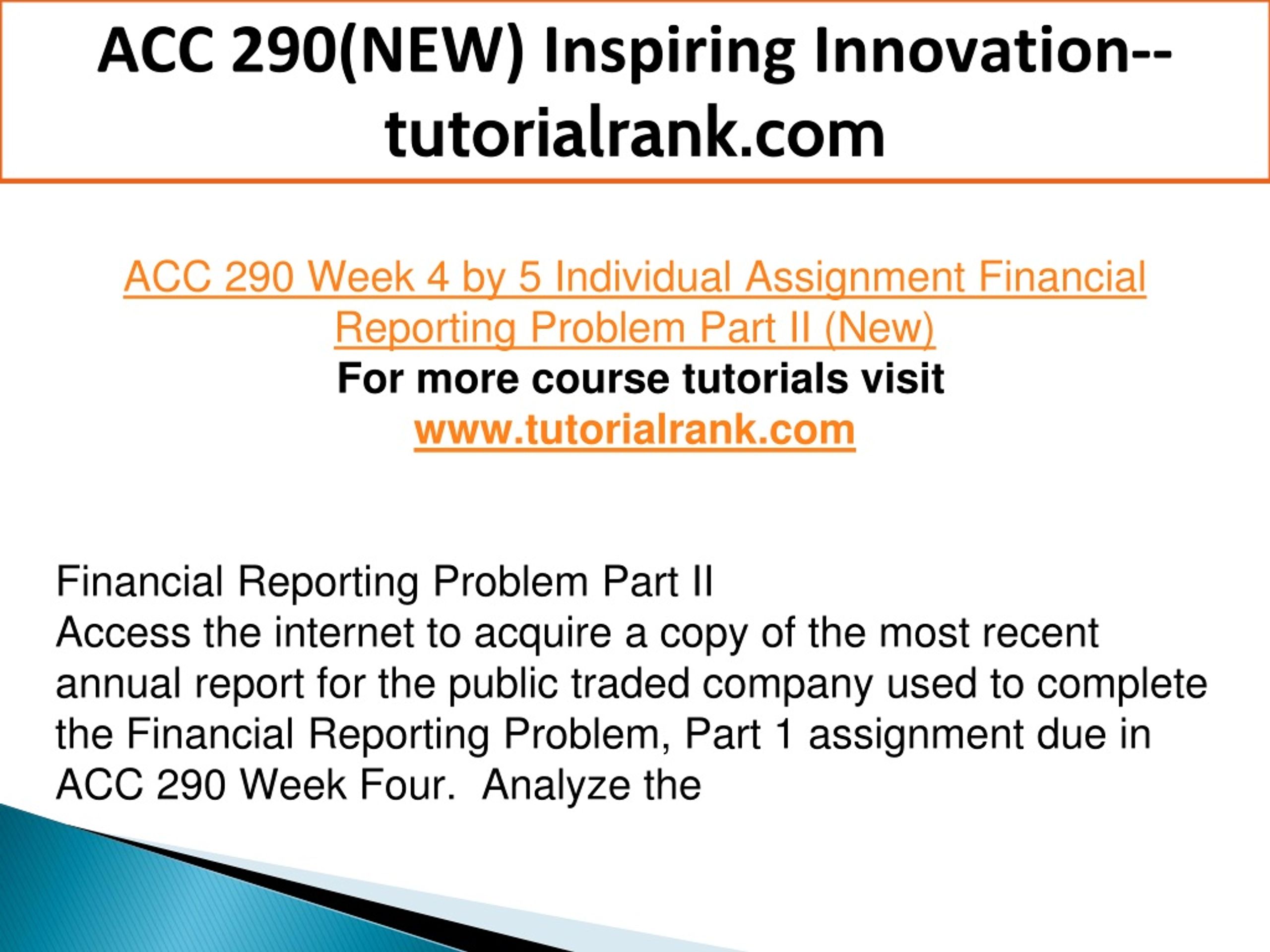 ACC 290(NEW) Inspiring Innovation--tutorialrank.com

ACC 290 Week 4 by 5 Individual Assignment Financial Reporting Problem Part II (New)
For more course tutorials visit
www.tutorialrank.com

Financial Reporting Problem Part II
Access the internet to acquire a copy of the most recent annual report for the public traded company used to complete the Financial Reporting Problem, Part 1 assignment due in ACC 290 Week Four. Analyze the